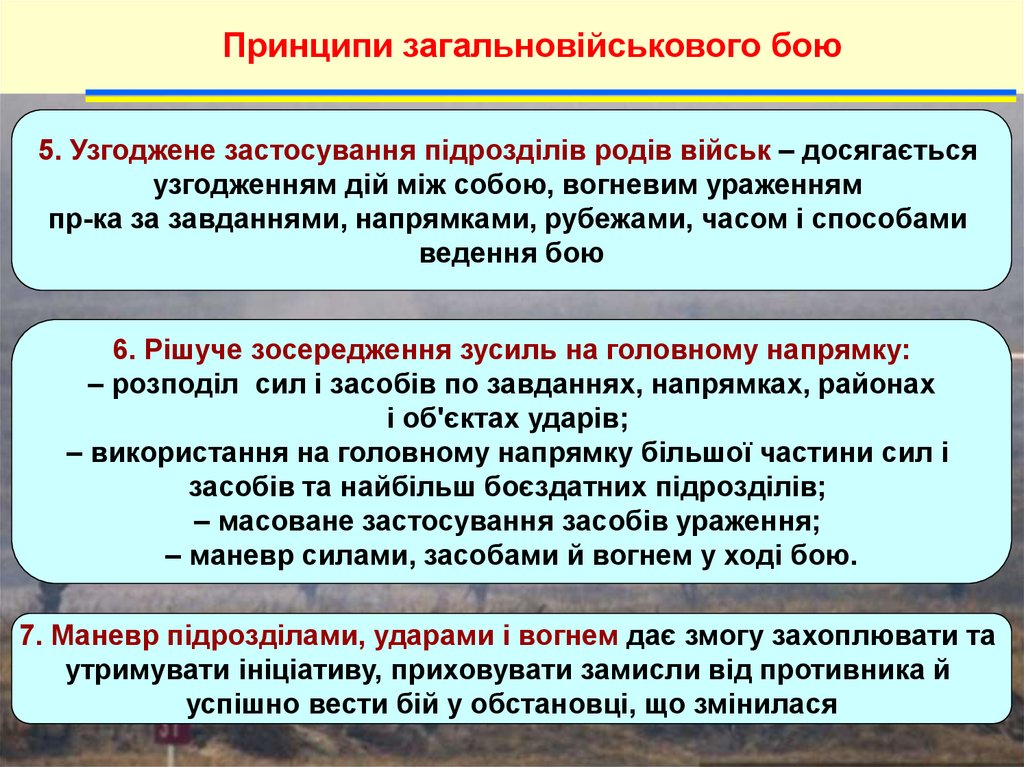 Принципи загальновійськового бою

5. Узгоджене застосування підрозділів родів військ – досягається узгодженням дій між собою, вогневим ураженням пр-ка за завданнями, напрямками, рубежами, часом і способами ведення бою

6. Рішуче зосередження зусиль на головному напрямку:
– розподіл сил і засобів по завданнях, напрямках, районах і об'єктах ударів;
– використання на головному напрямку більшої частини сил і засобів та найбільш боєздатних підрозділів;
– масоване застосування засобів ураження;
– маневр силами, засобами й вогнем у ході бою.

7. Маневр підрозділами, ударами і вогнем дає змогу захоплювати та утримувати ініціативу, приховувати замисли від противника й успішно вести бій у обстановці, що змінилася